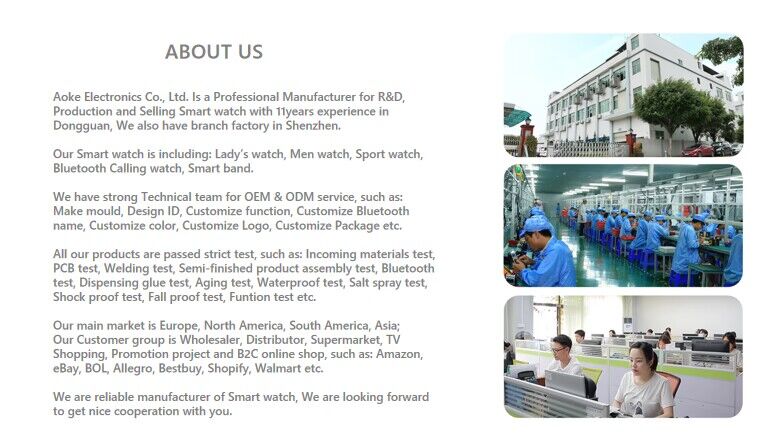 ABOUT US

Aoke Electronics Co., Ltd. Is a Professional Manufacturer for R&D, Production and Selling Smart watch with 11years experience in Dongguan, We also have branch factory in Shenzhen.

Our Smart watch is including: Lady's watch, Men watch, Sport watch, Bluetooth Calling watch, Smart band.

We have strong Technical team for OEM & ODM service, such as: Make mould, Design ID, Customize function, Customize Bluetooth name, Customize color, Customize Logo, Customize Package etc.

All our products are passed strict test, such as: Incoming materials test, PCB test, Welding test, Semi-finished product assembly test, Bluetooth test, Dispensing glue test, Aging test, Waterproof test, Salt spray test, Shock proof test, Fall proof test, Funtion test etc.

Our main market is Europe, North America, South America, Asia; Our Customer group is Wholesaler, Distributor, Supermarket, TV Shopping, Promotion project and B2C online shop, such as: Amazon, eBay, BOL, Allegro, Bestbuy, Shopify, Walmart etc.

We are reliable manufacturer of Smart watch, We are looking forward to get nice cooperation with you.